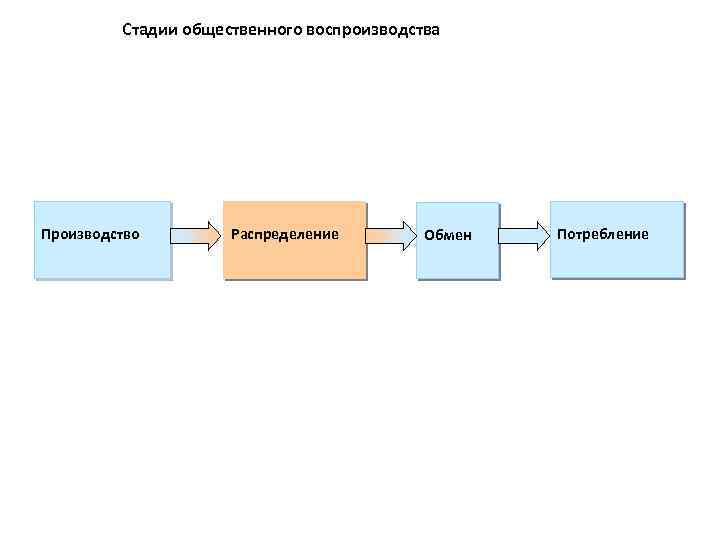 Стадии общественного воспроизводства

Производство

Распределение

Обмен

Потребление